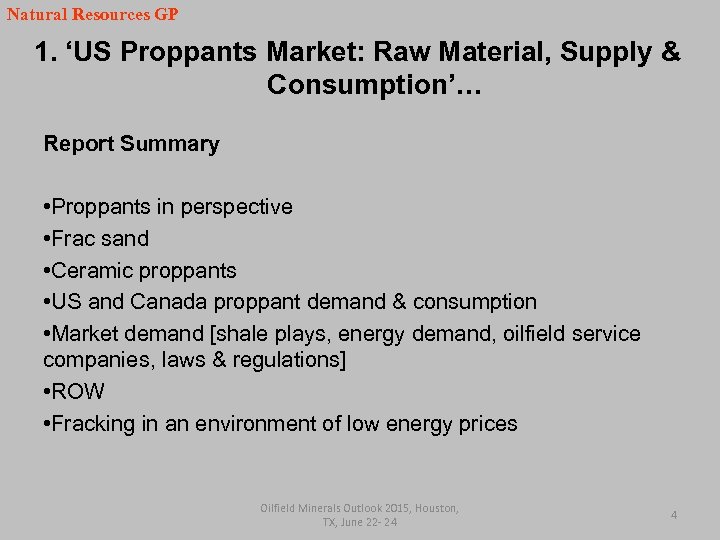 Natural Resources GP

1. ‘US Proppants Market: Raw Material, Supply & Consumption’…

Report Summary

•Proppants in perspective
•Frac sand
•Ceramic proppants
•US and Canada proppant demand & consumption
•Market demand [shale plays, energy demand, oilfield service companies, laws & regulations]
•ROW
•Fracking in an environment of low energy prices

Oilfield Minerals Outlook 2015, Houston, TX, June 22- 24

4